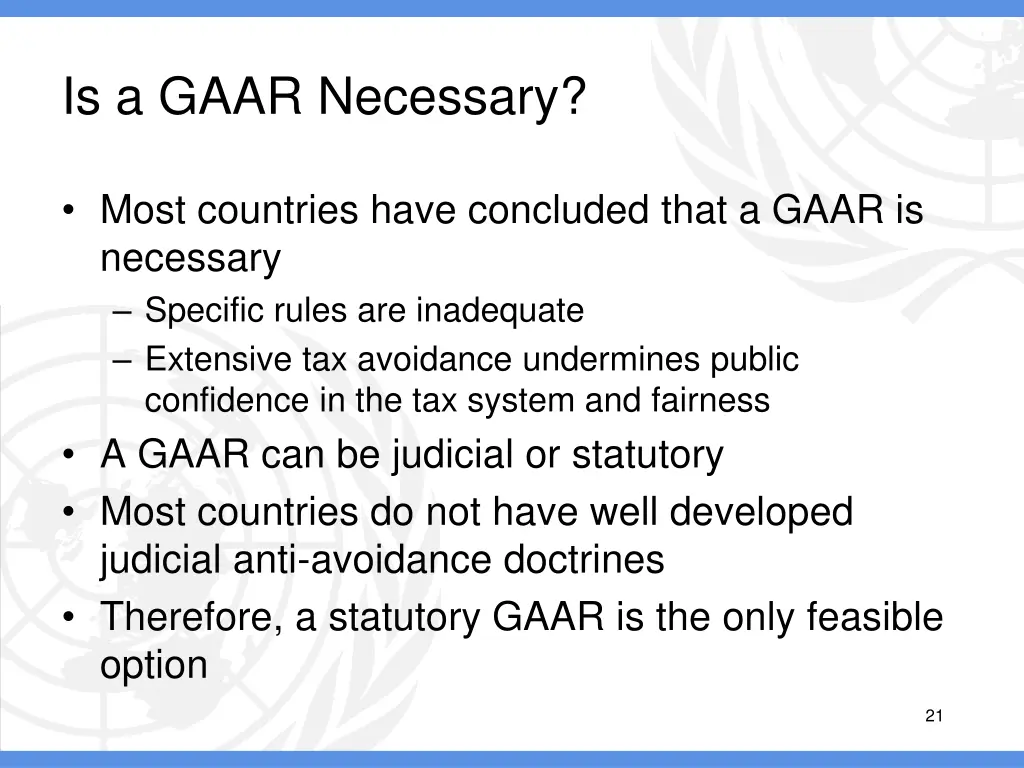 Is a GAAR Necessary?

• Most countries have concluded that a GAAR is necessary
– Specific rules are inadequate
– Extensive tax avoidance undermines public confidence in the tax system and fairness
• A GAAR can be judicial or statutory
• Most countries do not have well developed judicial anti-avoidance doctrines
• Therefore, a statutory GAAR is the only feasible option

21